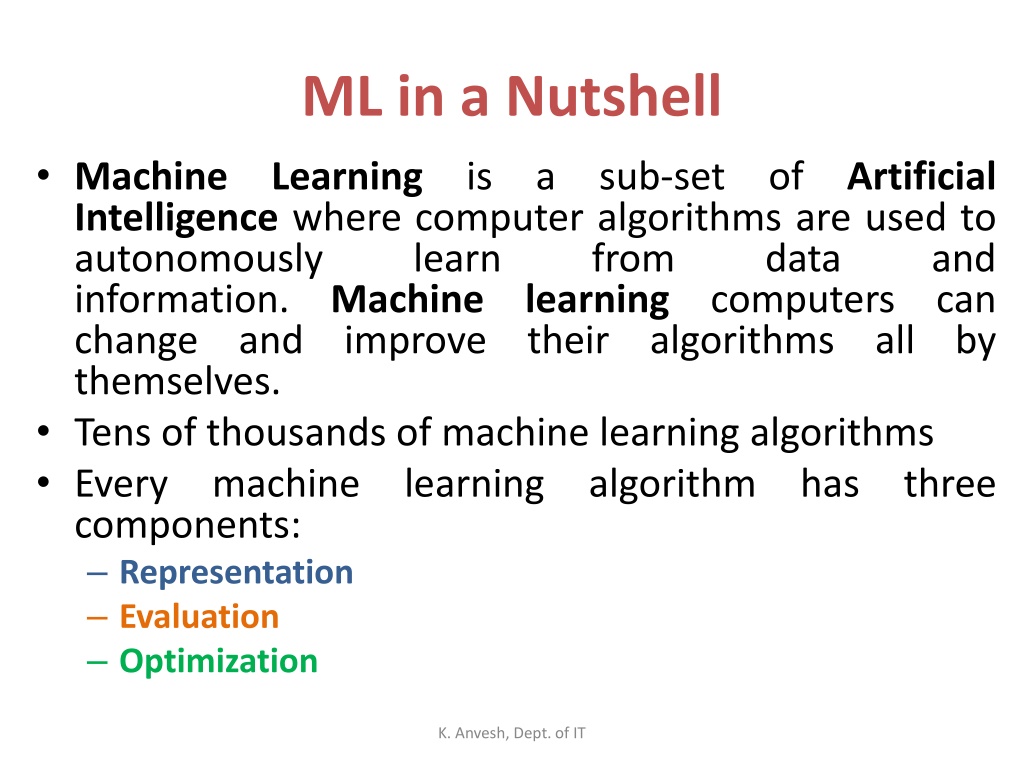 ML in a Nutshell

• Machine Learning is a sub-set of Artificial Intelligence where computer algorithms are used to autonomously learn from data and information. Machine learning computers can change and improve their algorithms all by themselves.
• Tens of thousands of machine learning algorithms
• Every machine learning algorithm has three components:
– Representation
– Evaluation
– Optimization

K. Anvesh, Dept. of IT